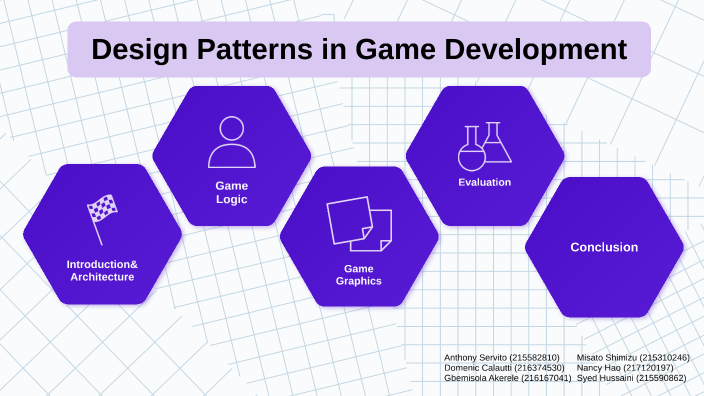 Design Patterns in Game Development

Introduction& Architecture

Game Logic

Game Graphics

Evaluation

Conclusion

Anthony Servito (215582810)
Domenic Calautti (216374530)
Gbemisola Akerele (216167041)

Misato Shimizu (215310246)
Nancy Hao (217120197)
Syed Hussaini (215590862)